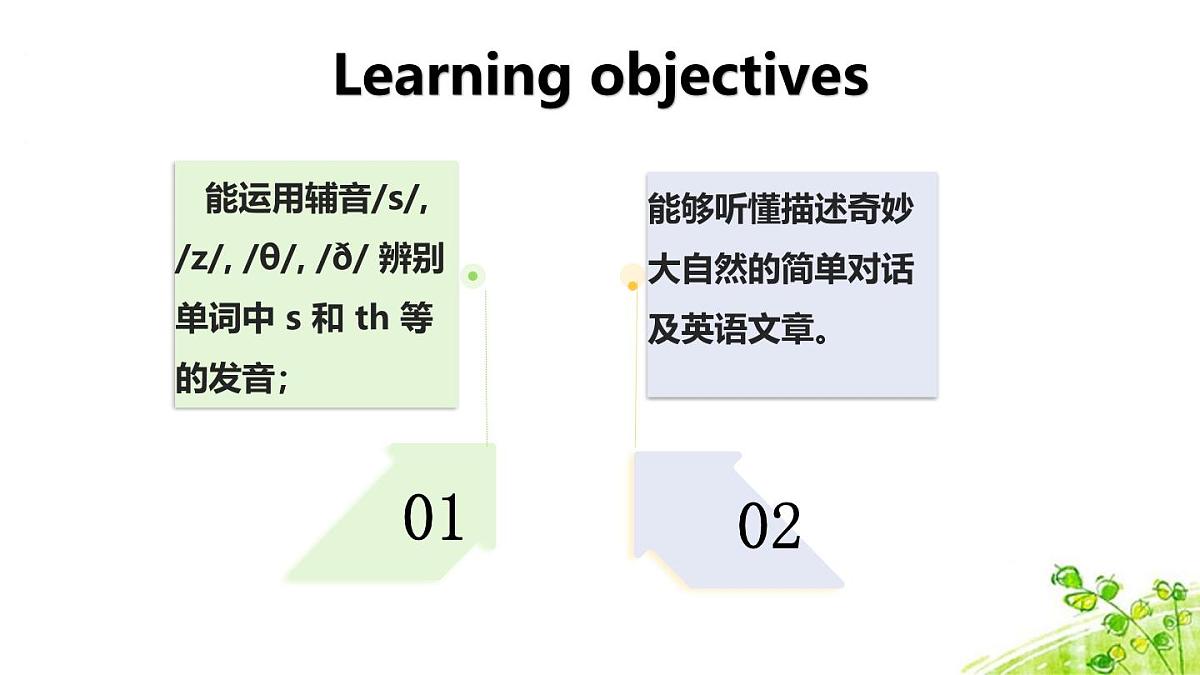 Learning objectives

能运用辅音/s/, /z/, /θ/, /ð/ 辨别单词中 s 和 th 等的发音；

01

能够听懂描述奇妙大自然的简单对话及英语文章。

02